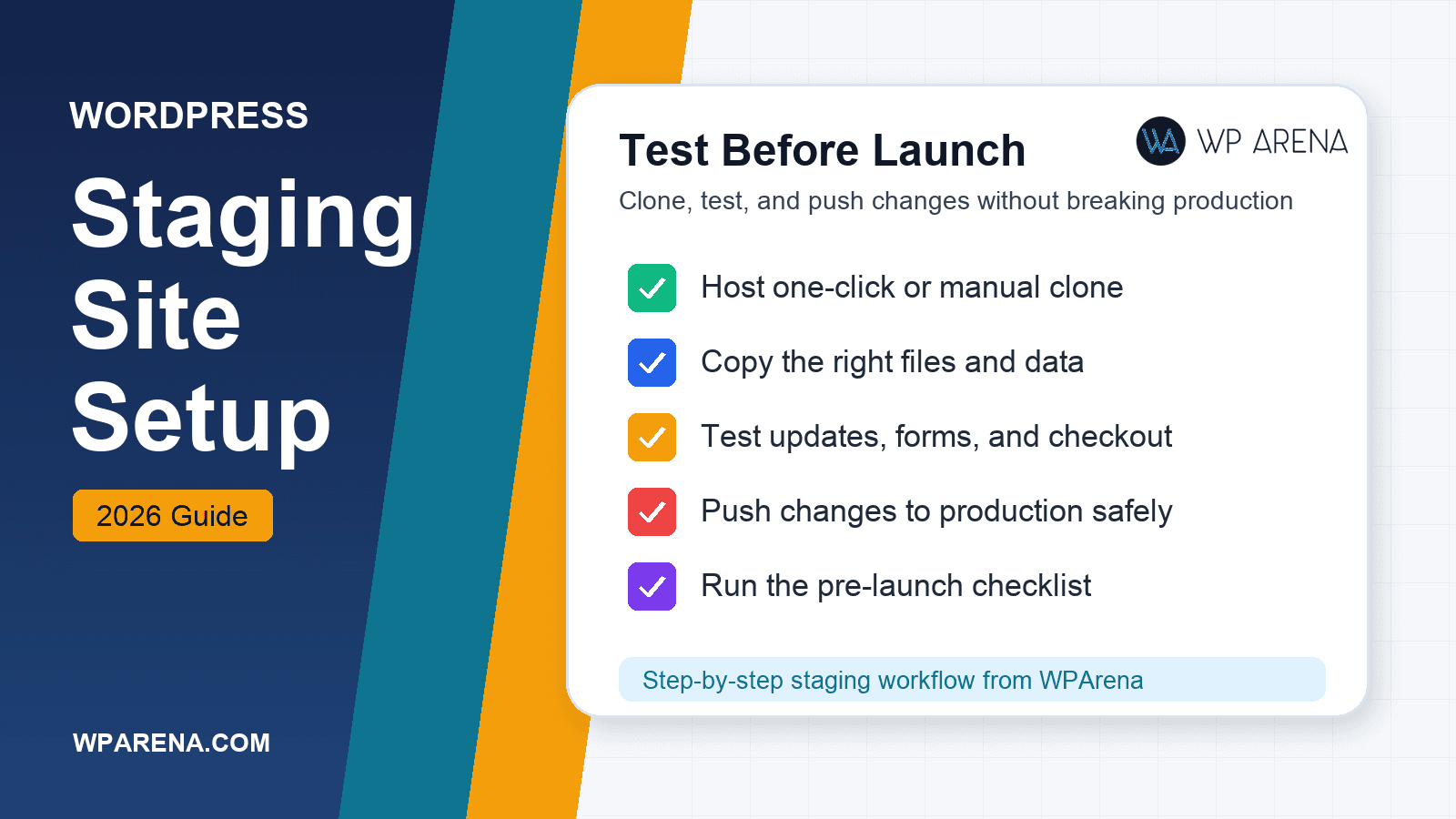 WORDPRESS

Staging Site Setup

2026 Guide

WPARENA.COM

Test Before Launch

WA WP ARENA

Clone, test, and push changes without breaking production

Host one-click or manual clone

Copy the right files and data

Test updates, forms, and checkout

Push changes to production safely

Run the pre-launch checklist

Step-by-step staging workflow from WPArena